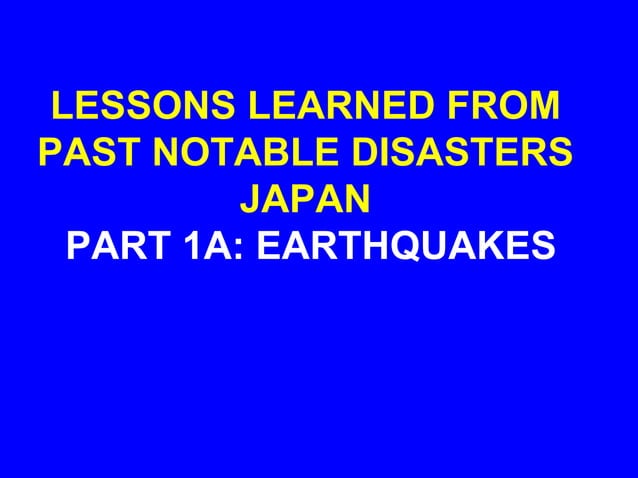 LESSONS LEARNED FROM PAST NOTABLE DISASTERS JAPAN

PART 1A: EARTHQUAKES